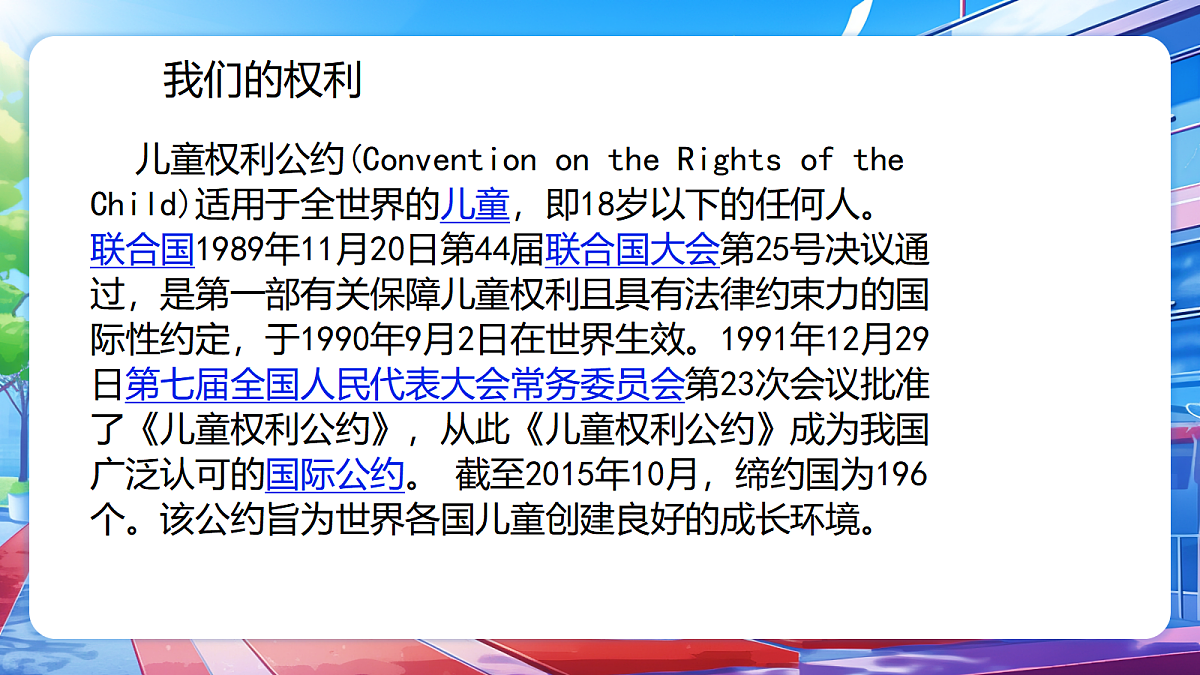 我们的权利

儿童权利公约(Convention on the Rights of the Child)适用于全世界的儿童，即18岁以下的任何人。联合国1989年11月20日第44届联合国大会第25号决议通过，是第一部有关保障儿童权利且具有法律约束力的国际性约定，于1990年9月2日在世界生效。1991年12月29日第七届全国人民代表大会常务委员会第23次会议批准了《儿童权利公约》，从此《儿童权利公约》成为我国广泛认可的国际公约。 截至2015年10月，缔约国为196个。该公约旨为世界各国儿童创建良好的成长环境。